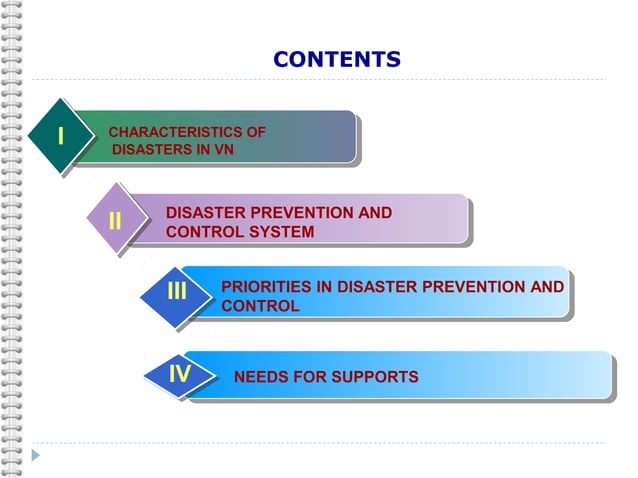 CONTENTS

I

CHARACTERISTICS OF DISASTERS IN VN

II

DISASTER PREVENTION AND CONTROL SYSTEM

III

PRIORITIES IN DISASTER PREVENTION AND CONTROL

IV

NEEDS FOR SUPPORTS